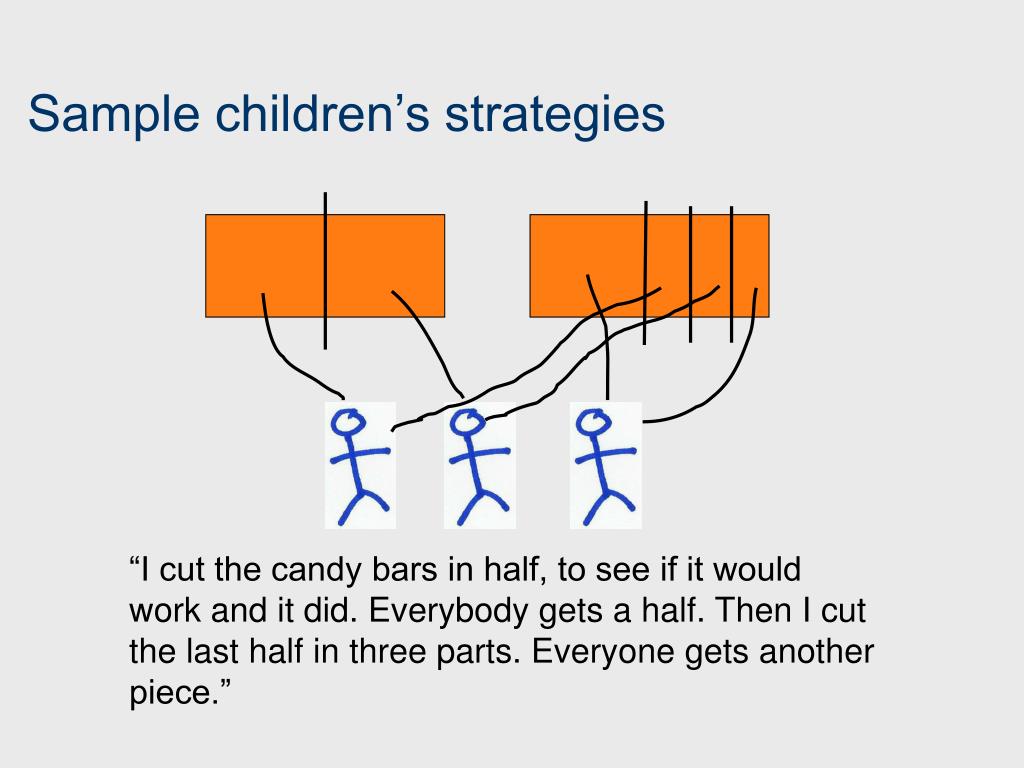 Sample children’s strategies

“I cut the candy bars in half, to see if it would work and it did. Everybody gets a half. Then I cut the last half in three parts. Everyone gets another piece.”